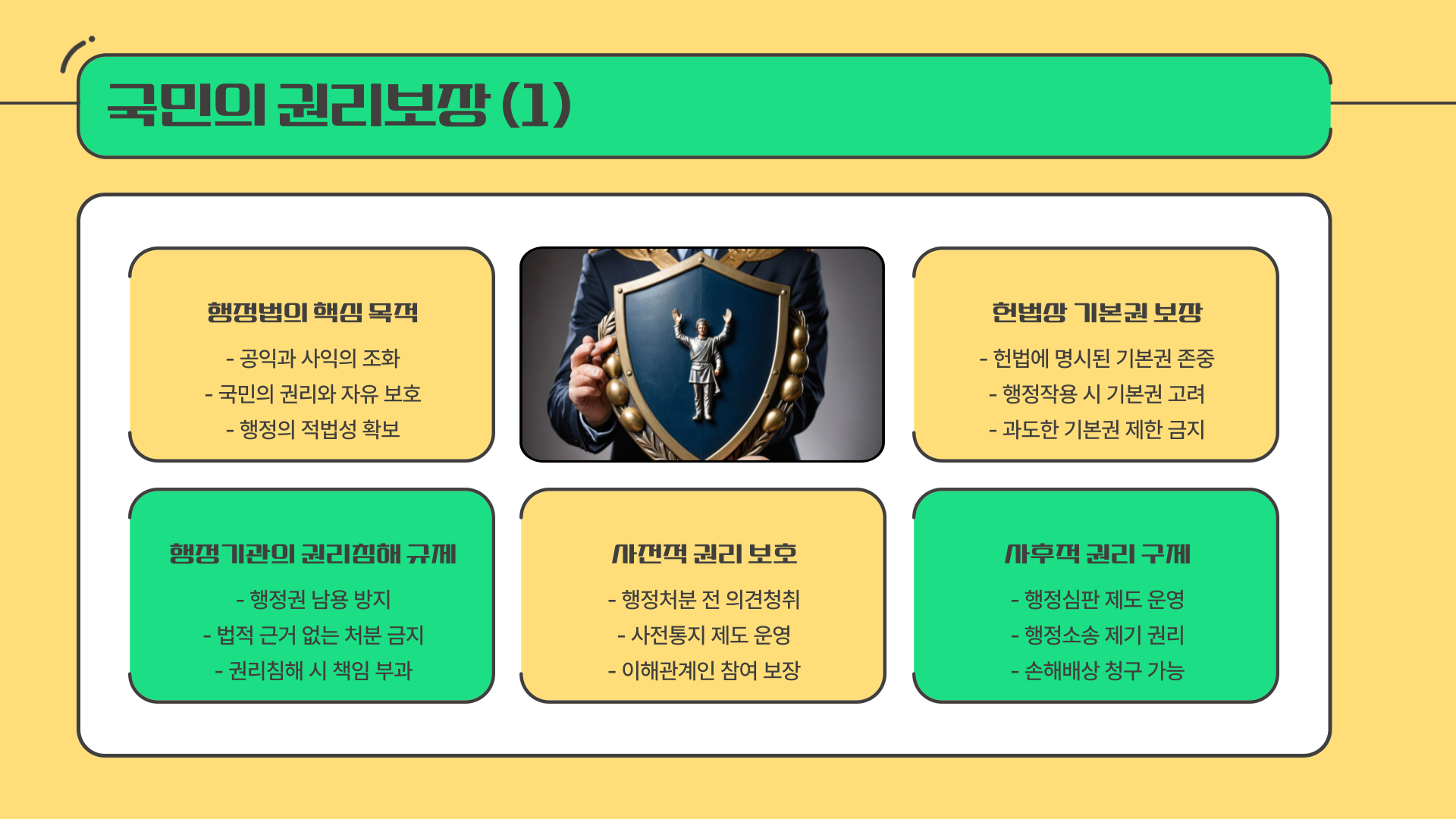 국민의 권리보장 (1)

행정법의 핵심 목적

- 공익과 사익의 조화
- 국민의 권리와 자유 보호
- 행정의 적법성 확보

헌법상 기본권 보장

- 헌법에 명시된 기본권 존중
- 행정작용 시 기본권 고려
- 과도한 기본권 제한 금지

행정기관의 권리침해 규제

- 행정권 남용 방지
- 법적 근거 없는 처분 금지
- 권리침해 시 책임 부과

사전적 권리 보호

- 행정처분 전 의견청취
- 사전통지 제도 운영
- 이해관계인 참여 보장

사후적 권리 구제

- 행정심판 제도 운영
- 행정소송 제기 권리
- 손해배상 청구 가능